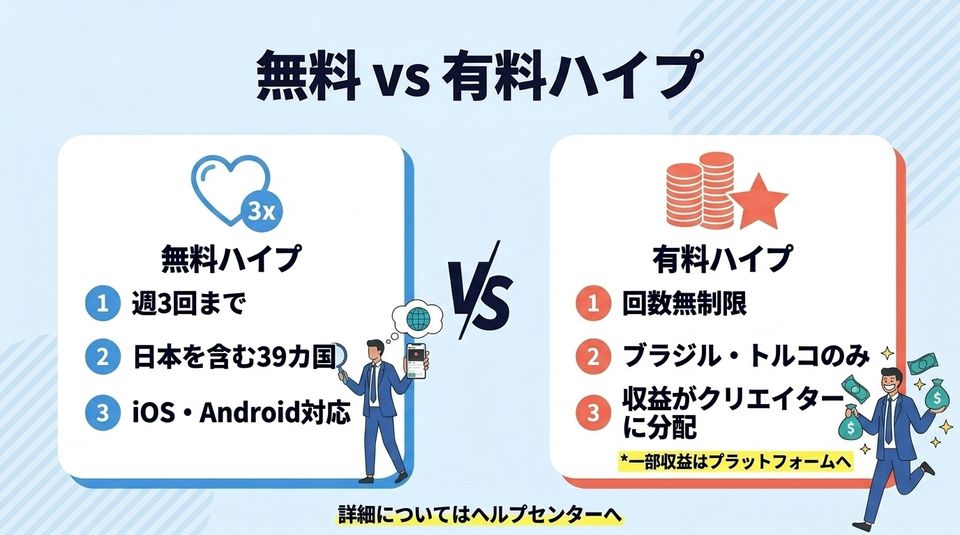 無料 vs 有料ハイプ

3x

無料ハイプ

1 週3回まで

2 日本を含む39カ国

3 iOS・Android対応

VS

有料ハイプ

1 回数無制限

2 ブラジル・トルコのみ

3 収益がクリエイターに分配

*一部収益はプラットフォームへ

$

$

詳細についてはヘルプセンターへ